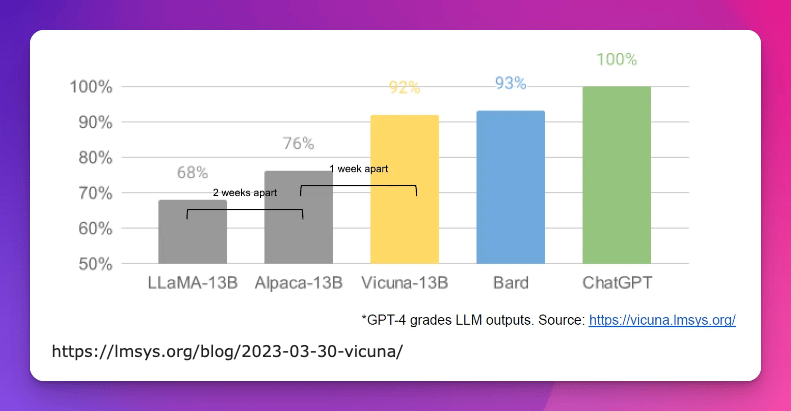 100%
90%
80%
70%
60%
50%

68%
76%
92%
93%
100%

2 weeks apart
1 week apart

LLaMA-13B
Alpaca-13B
Vicuna-13B
Bard
ChatGPT

*GPT-4 grades LLM outputs. Source: https://vicuna.lmsys.org/

https://lmsys.org/blog/2023-03-30-vicuna/